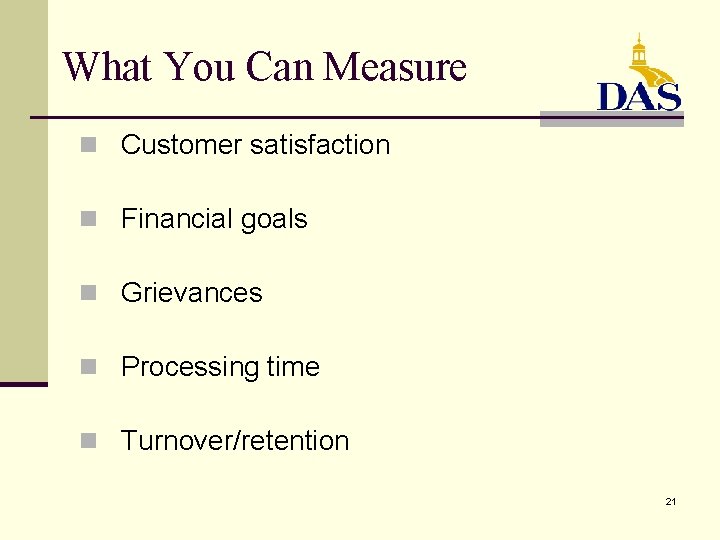 What You Can Measure

DAS

Customer satisfaction

Financial goals

Grievances

Processing time

Turnover/retention

21